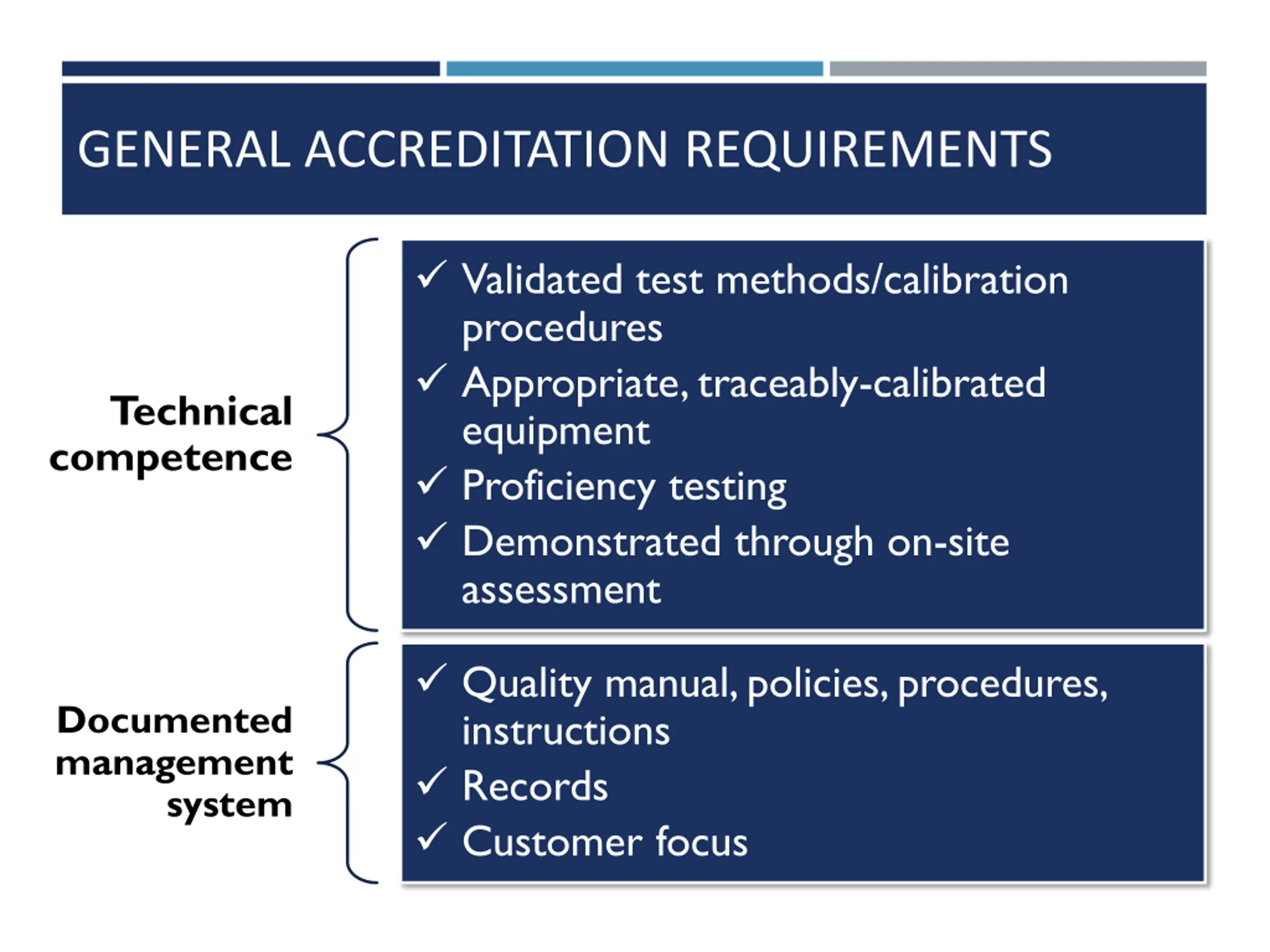 GENERAL ACCREDITATION REQUIREMENTS

Technical competence

✓ Validated test methods/calibration procedures
✓ Appropriate, traceably-calibrated equipment
✓ Proficiency testing
✓ Demonstrated through on-site assessment

Documented management system

✓ Quality manual, policies, procedures, instructions
✓ Records
✓ Customer focus